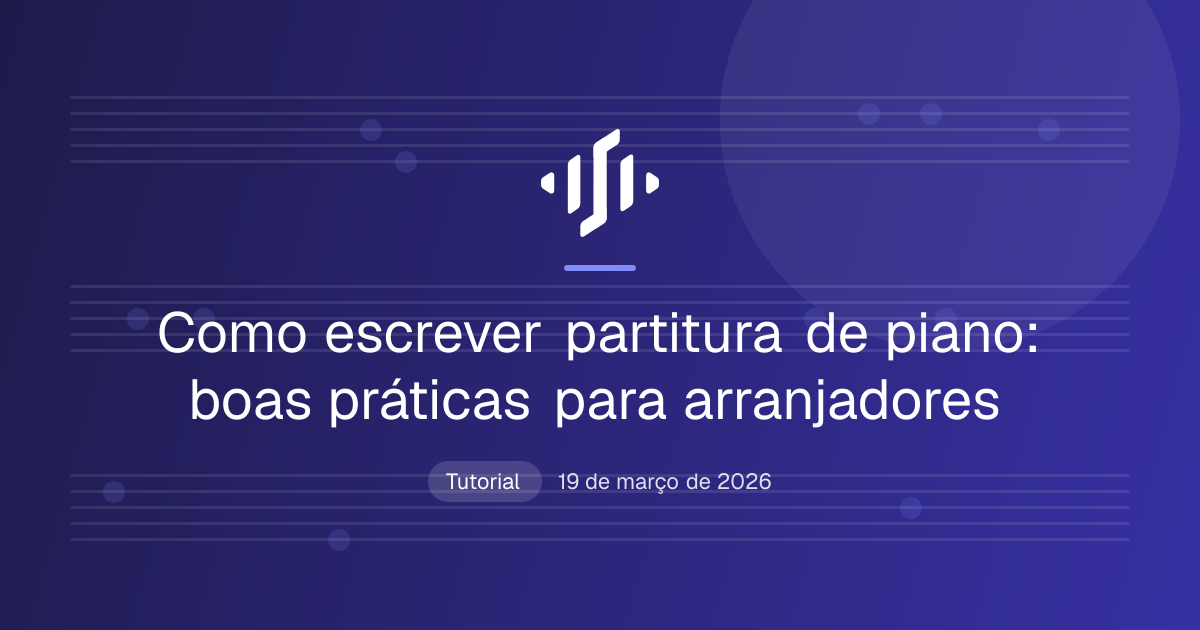 Como escrever partitura de piano: boas práticas para arranjadores

Tutorial 19 de março de 2026